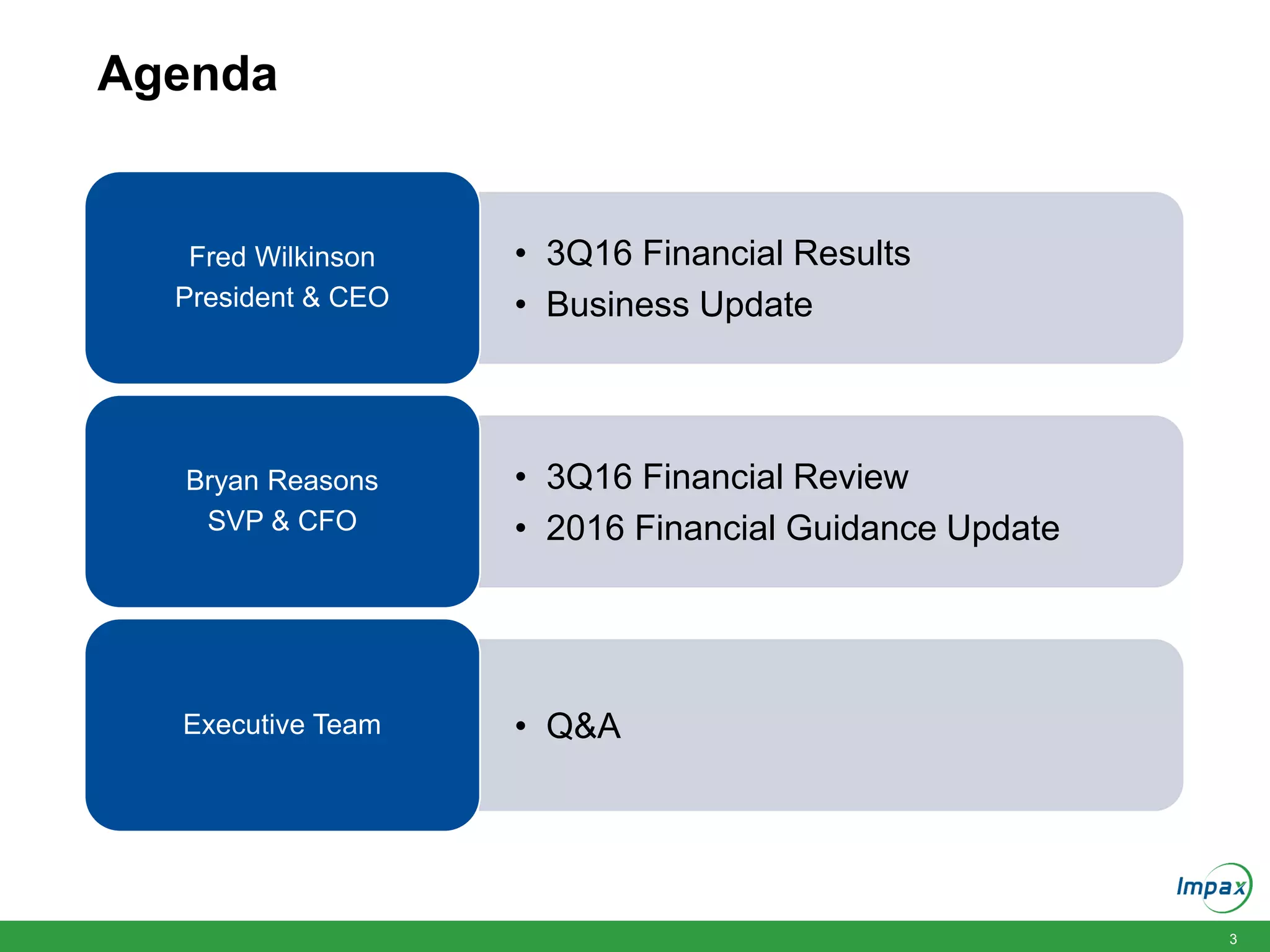 Agenda

Fred Wilkinson
President & CEO

• 3Q16 Financial Results
• Business Update

Bryan Reasons
SVP & CFO

• 3Q16 Financial Review
• 2016 Financial Guidance Update

Executive Team

• Q&A

Impax

3